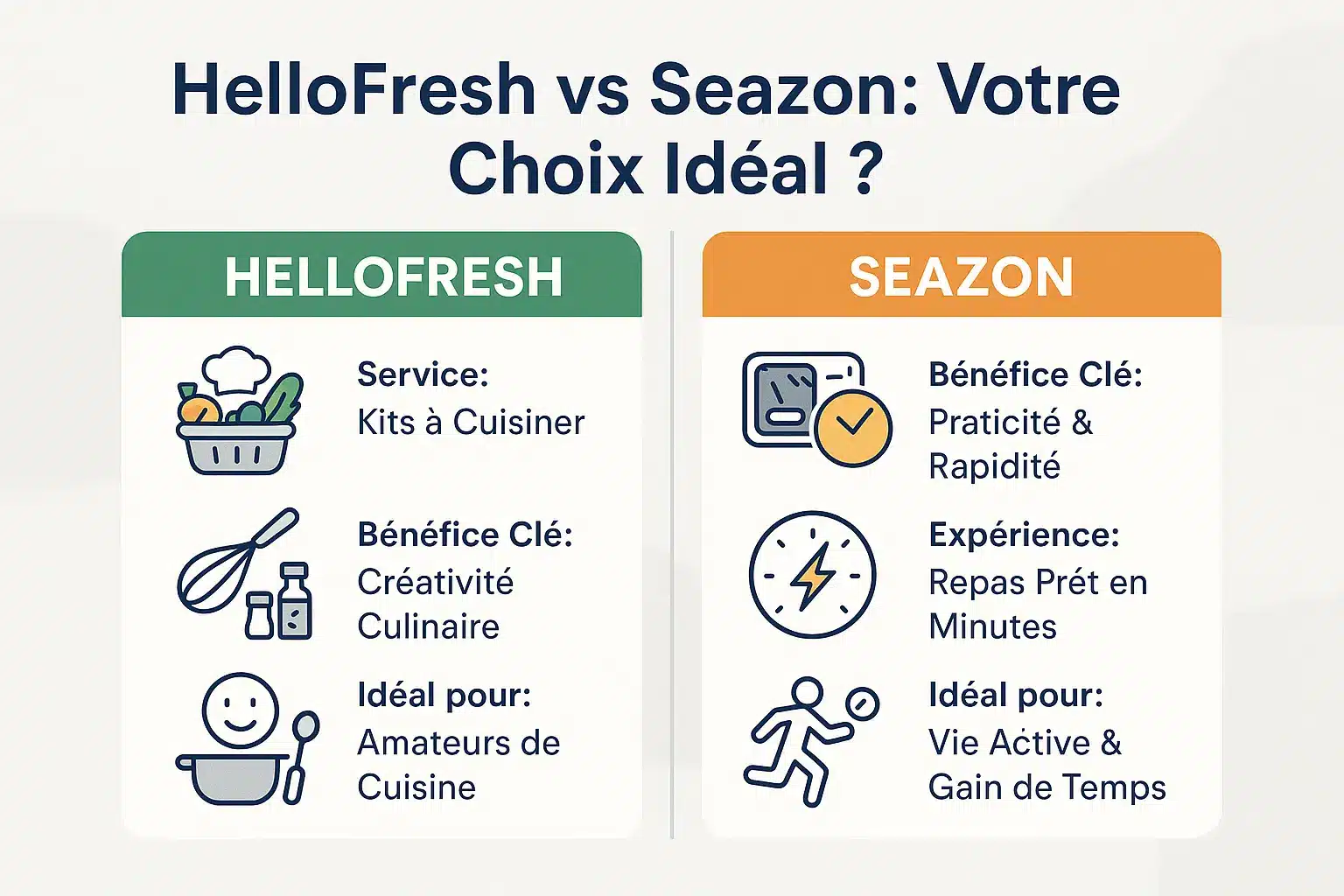 HelloFresh vs Seazon: Votre Choix Idéal ?

HELLOFRESH

Service:
Kits à Cuisiner

Bénéfice Clé:
Créativité Culinaire

Idéal pour:
Amateurs de Cuisine

SEAZON

Bénéfice Clé:
Praticité & Rapidité

Expérience:
Repas Prét en Minutes

Idéal pour:
Vie Active & Gain de Temps